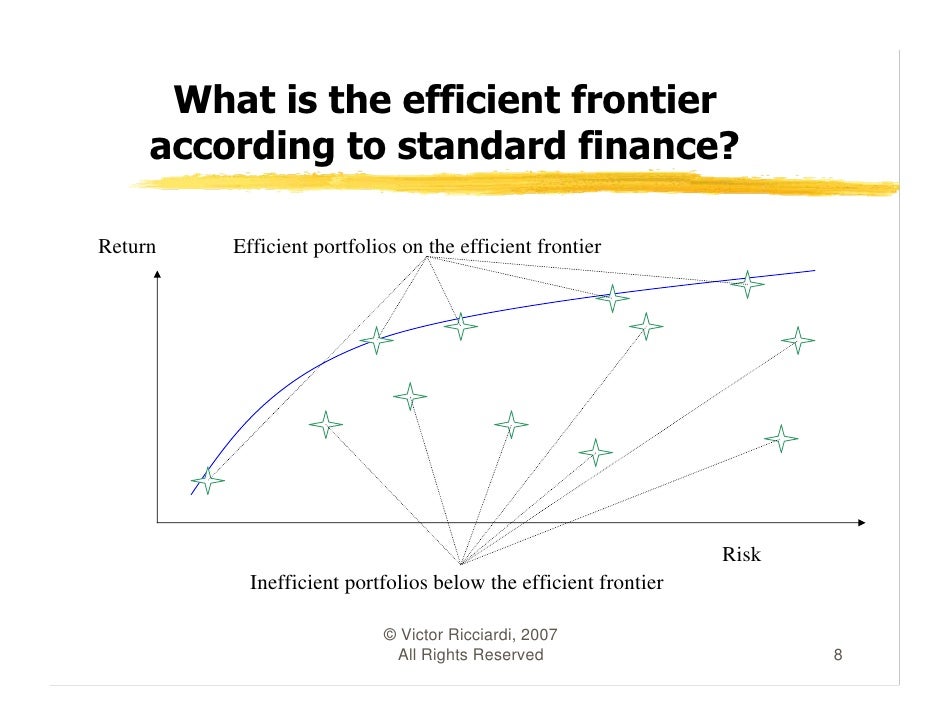 What is the efficient frontier according to standard finance?

Return

Efficient portfolios on the efficient frontier

Risk

Inefficient portfolios below the efficient frontier

© Victor Ricciardi, 2007
All Rights Reserved

8